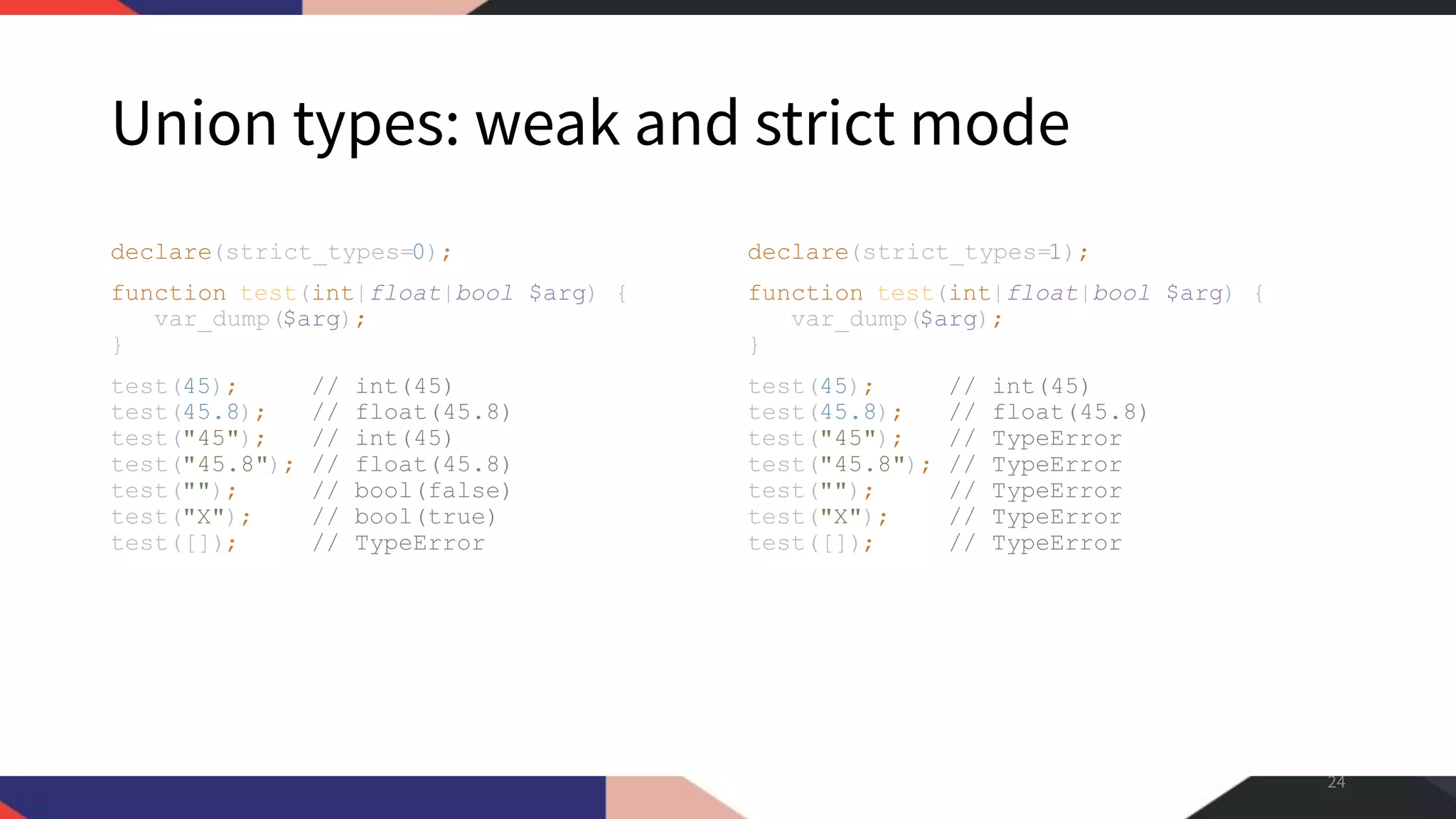 Union types: weak and strict mode

declare(strict_types=0);

function test(int|float|bool $arg) {
  var_dump($arg);
}

test(45);      // int(45)
test(45.8);    // float(45.8)
test("45");    // int(45)
test("45.8");  // float(45.8)
test("");      // bool(false)
test("X");     // bool(true)
test([]);      // TypeError

declare(strict_types=1);

function test(int|float|bool $arg) {
  var_dump($arg);
}

test(45);      // int(45)
test(45.8);    // float(45.8)
test("45");    // TypeError
test("45.8");  // TypeError
test("");      // TypeError
test("X");     // TypeError
test([]);      // TypeError

24